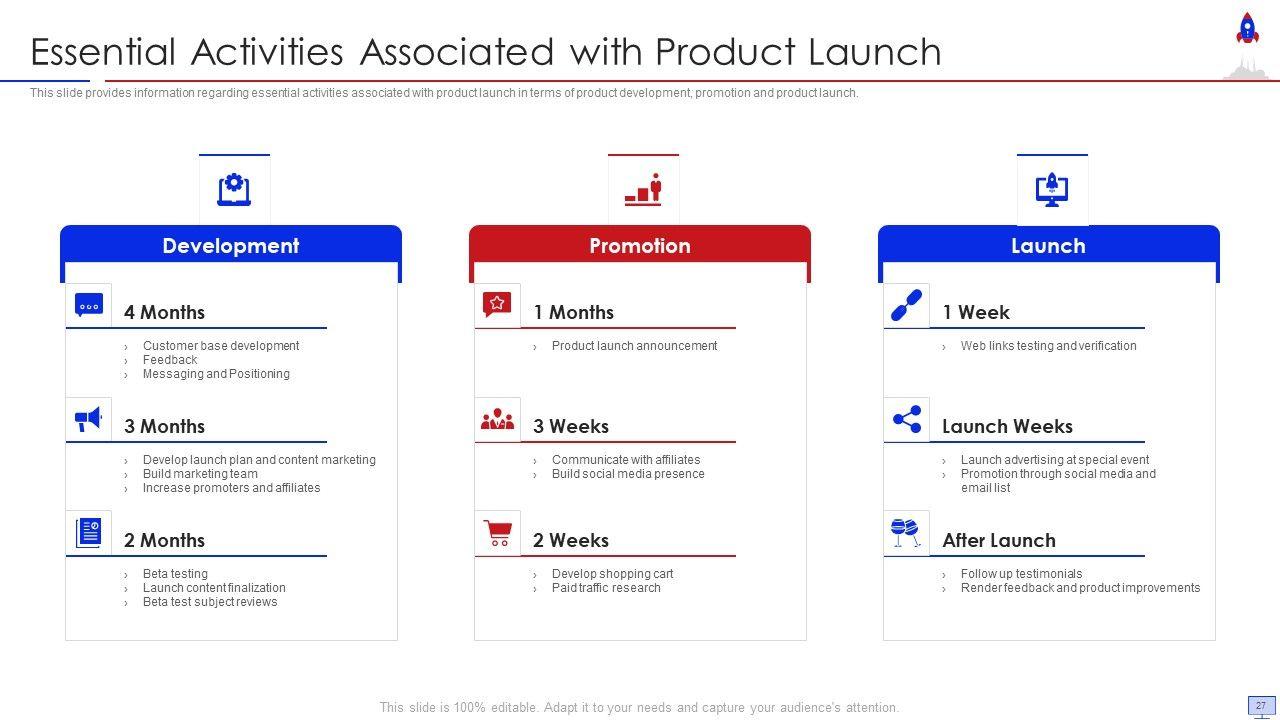 Essential Activities Associated with Product Launch

This slide provides information regarding essential activities associated with product launch in terms of product development, promotion and product launch.

Development

4 Months

› Customer base development
› Feedback
› Messaging and Positioning

3 Months

› Develop launch plan and content marketing
› Build marketing team
› Increase promoters and affiliates

2 Months

› Beta testing
› Launch content finalization
› Beta test subject reviews

Promotion

1 Months

› Product launch announcement

3 Weeks

› Communicate with affiliates
› Build social media presence

2 Weeks

› Develop shopping cart
› Paid traffic research

Launch

1 Week

› Web links testing and verification

Launch Weeks

› Launch advertising at special event
› Promotion through social media and email list

After Launch

› Follow up testimonials
› Render feedback and product improvements

This slide is 100% editable. Adapt it to your needs and capture your audience's attention.

27